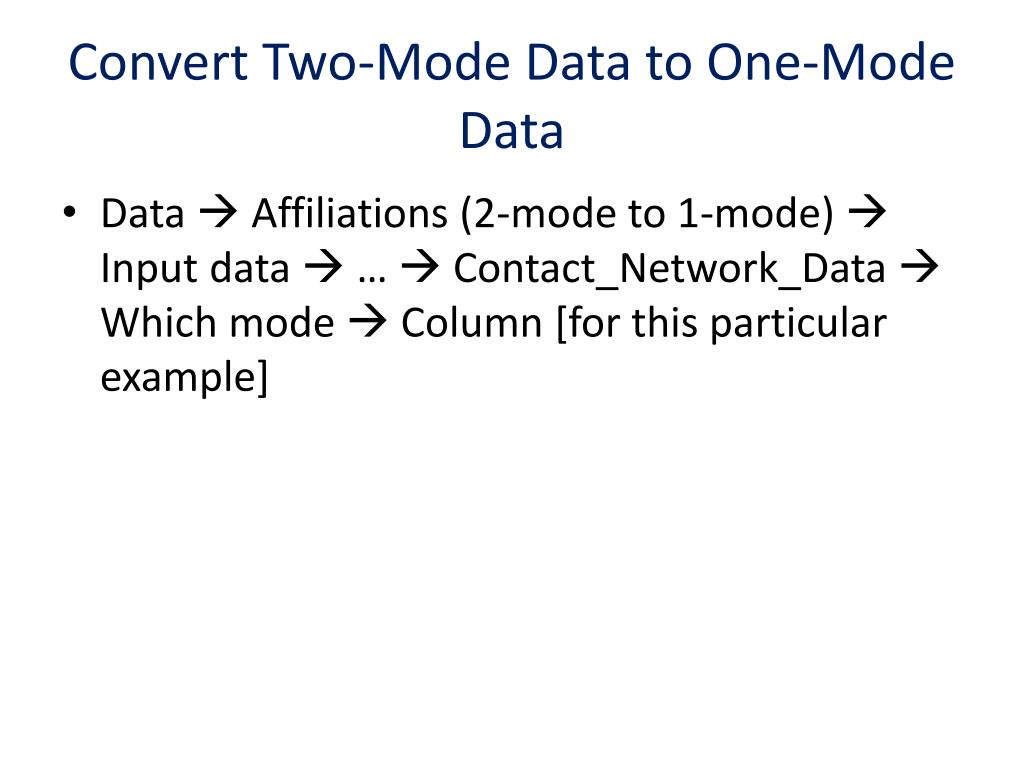 Convert Two-Mode Data to One-Mode Data

• Data → Affiliations (2-mode to 1-mode) → Input data → … → Contact_Network_Data → Which mode → Column [for this particular example]